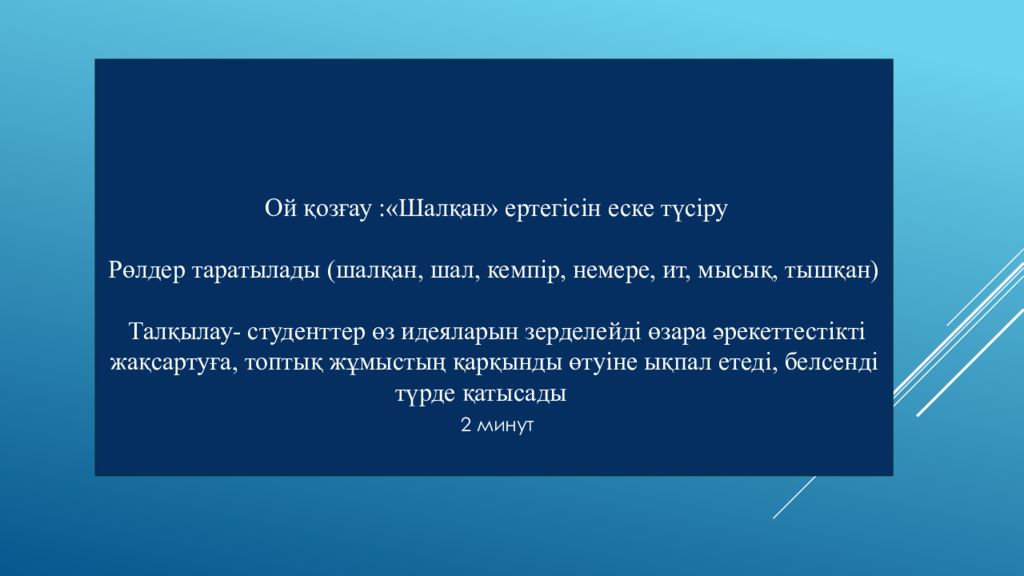 Ой қозғау :«Шалқан» ертегісін еске түсіру

Рөлдер таратылады (шалқан, шал, кемпір, немере, ит, мысық, тышқан)

Талқылау- студенттер өз идеяларын зерделейді өзара әрекеттестікті жақсартуға, топтық жұмыстың қарқынды өтуіне ықпал етеді, белсенді түрде қатысады

2 минут